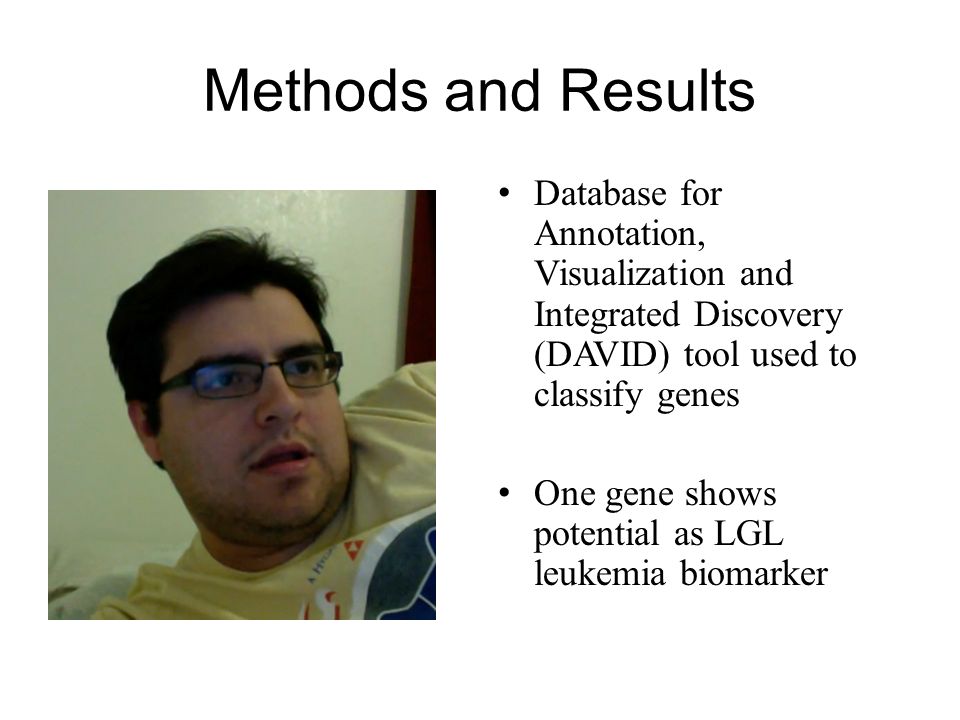 Methods and Results

• Database for Annotation, Visualization and Integrated Discovery (DAVID) tool used to classify genes

• One gene shows potential as LGL leukemia biomarker